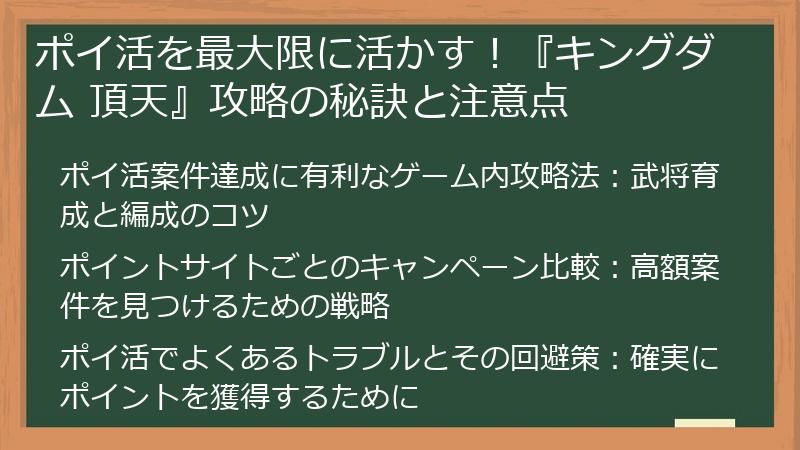 ポイ活を最大限に活かす！『キングダム 頂天』攻略の秘訣と注意点

ポイ活案件達成に有利なゲーム内攻略法：武将育成と編成のコツ

ポイントサイトごとのキャンペーン比較：高額案件を見つけるための戦略

ポイ活でよくあるトラブルとその回避策：確実にポイントを獲得するために